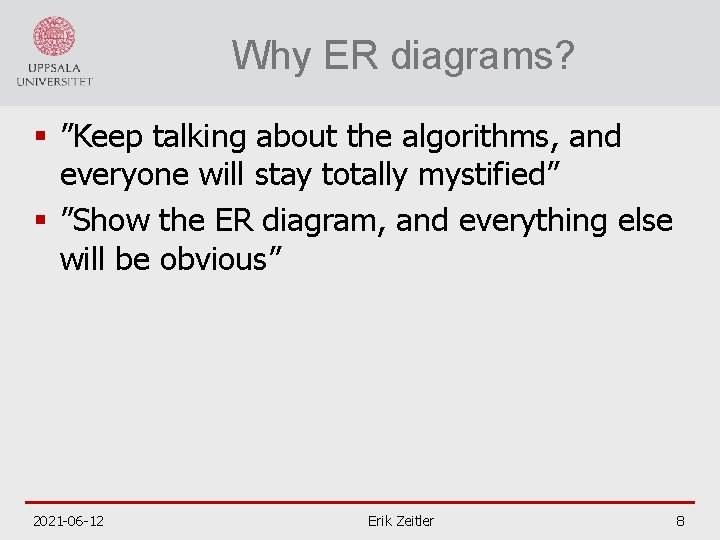 UPPSALA UNIVERSITET

Why ER diagrams?

▪ ”Keep talking about the algorithms, and everyone will stay totally mystified”
▪ ”Show the ER diagram, and everything else will be obvious”

2021-06-12
Erik Zeitler
8